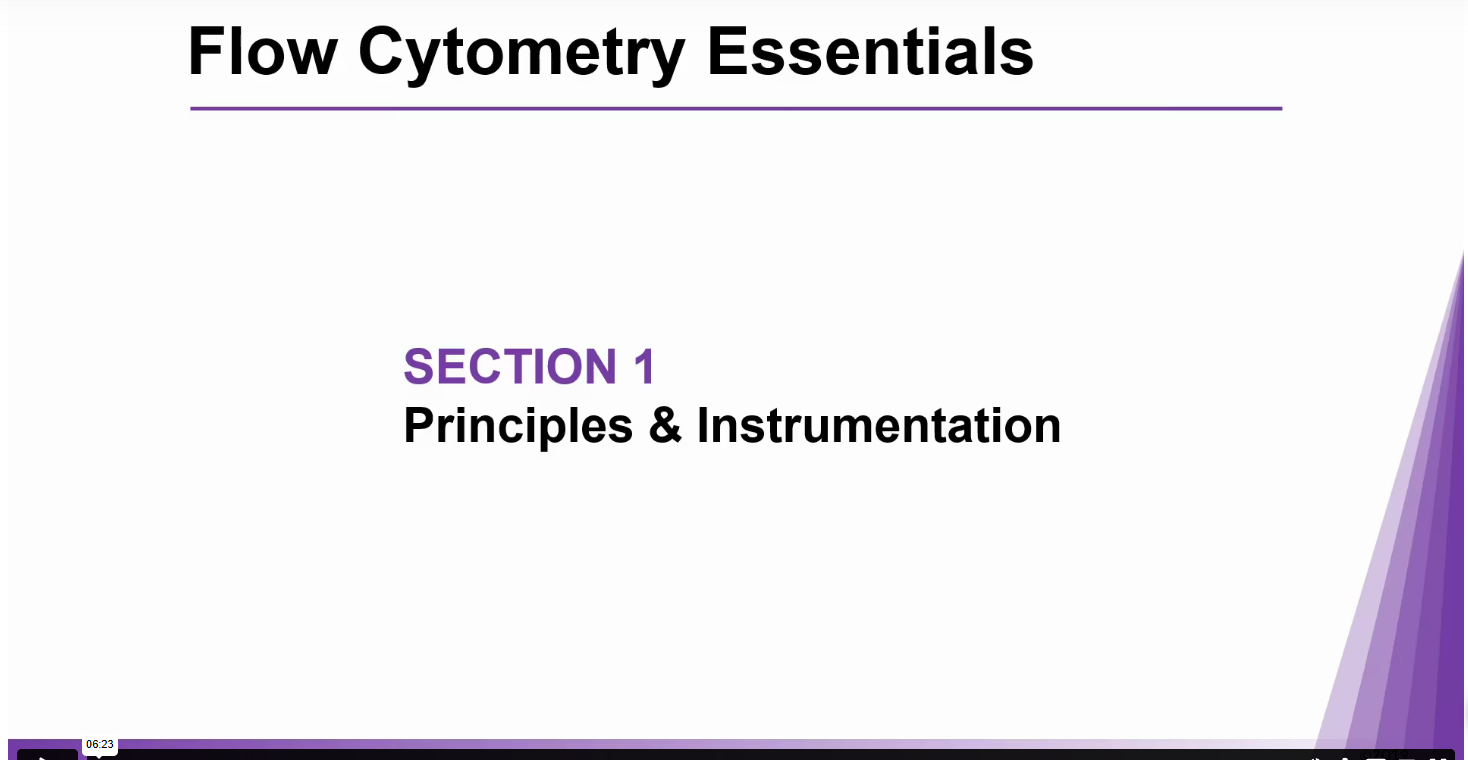 Flow Cytometry Essentials

SECTION 1
Principles & Instrumentation

06:23